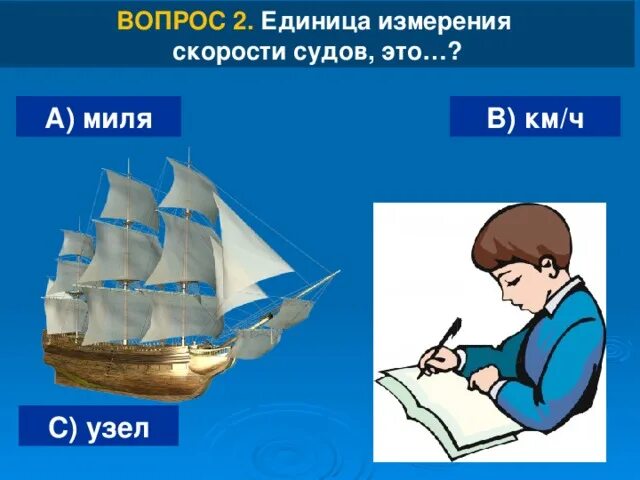 ВОПРОС 2. Единица измерения скорости судов, это…?

А) миля

В) км/ч

С) узел